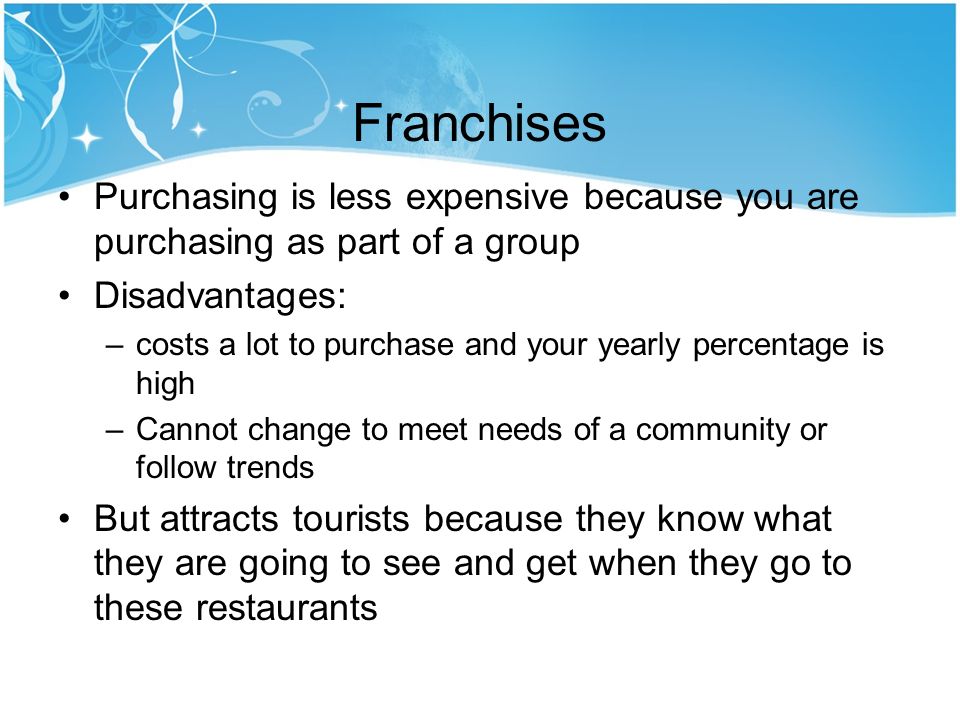 Franchises

• Purchasing is less expensive because you are purchasing as part of a group
• Disadvantages:
– costs a lot to purchase and your yearly percentage is high
– Cannot change to meet needs of a community or follow trends
• But attracts tourists because they know what they are going to see and get when they go to these restaurants